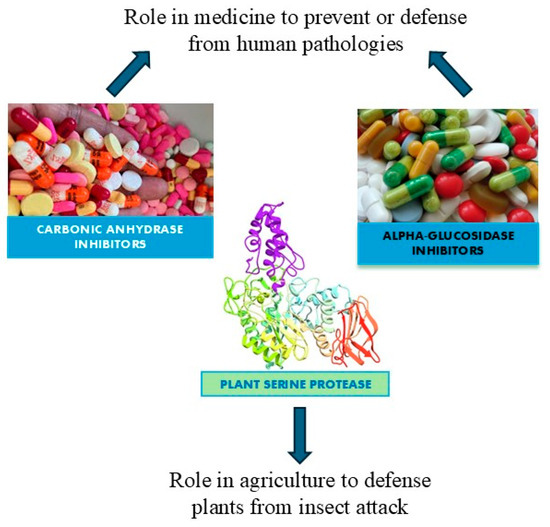 Role in medicine to prevent or defense from human pathologies

CARBONIC ANHYDRASE INHIBITORS

ALPHA-GLUCOSIDASE INHIBITORS

PLANT SERINE PROTEASE

Role in agriculture to defense plants from insect attack